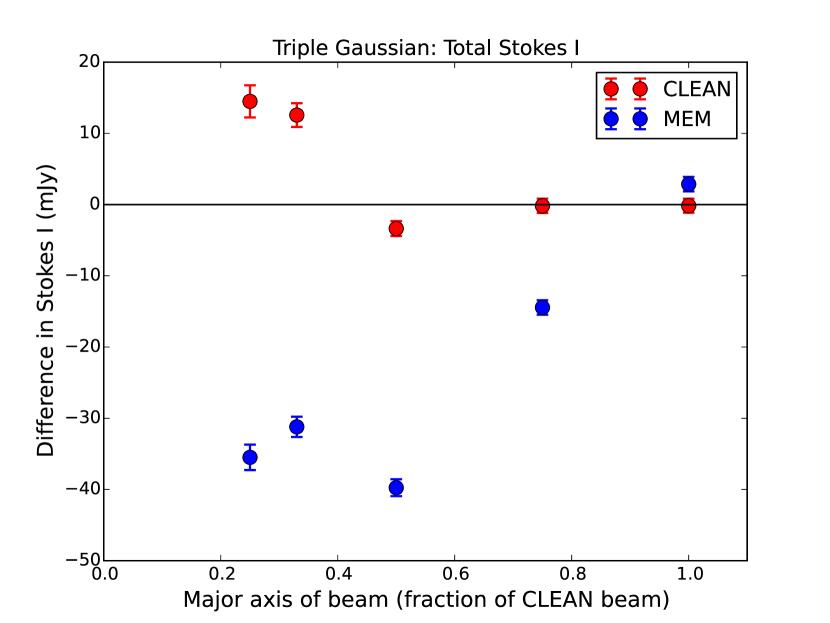 Triple Gaussian: Total Stokes I

CLEAN
MEM

Difference in Stokes I (mJy)

20
10
0
−10
−20
−30
−40
−50

0.0
0.2
0.4
0.6
0.8
1.0

Major axis of beam (fraction of CLEAN beam)